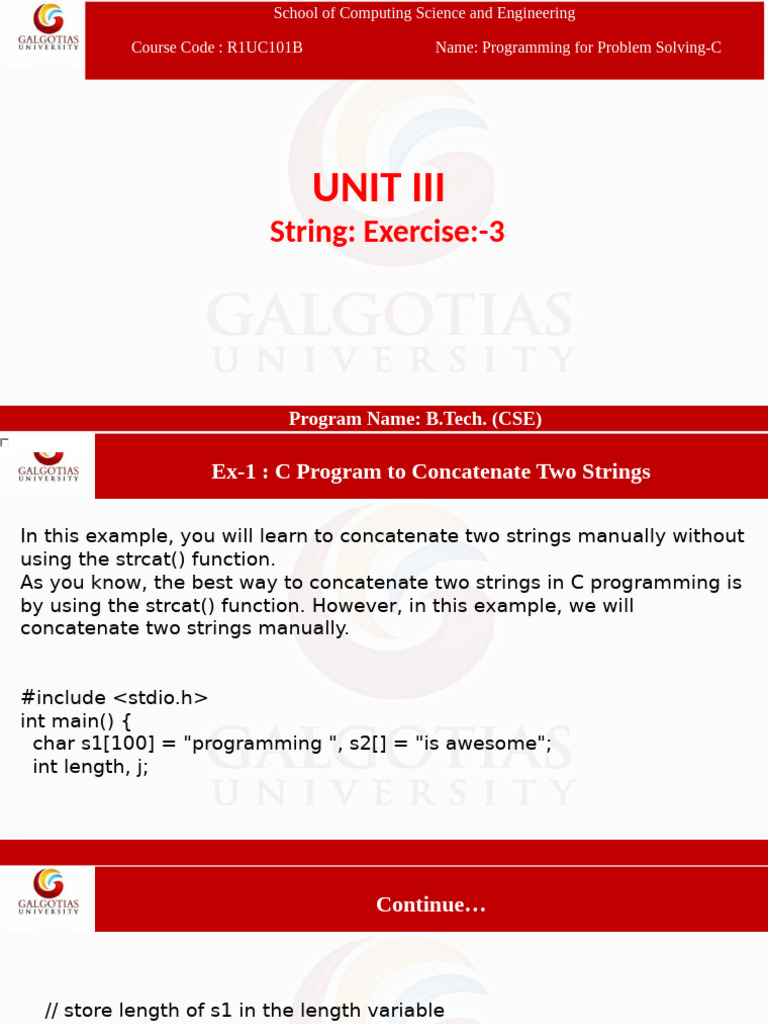 GALGOTIAS UNIVERSITY

School of Computing Science and Engineering

Course Code : R1UC101B

Name: Programming for Problem Solving-C

UNIT III

String: Exercise:-3

GALGOTIAS UNIVERSITY

Program Name: B.Tech. (CSE)

GALGOTIAS UNIVERSITY

Ex-1 : C Program to Concatenate Two Strings

In this example, you will learn to concatenate two strings manually without using the strcat() function.
As you know, the best way to concatenate two strings in C programming is by using the strcat() function. However, in this example, we will concatenate two strings manually.

#include <stdio.h>
int main() {
 char s1[100] = "programming ", s2[] = "is awesome";
 int length, j;

GALGOTIAS UNIVERSITY

GALGOTIAS UNIVERSITY

Continue…

// store length of s1 in the length variable